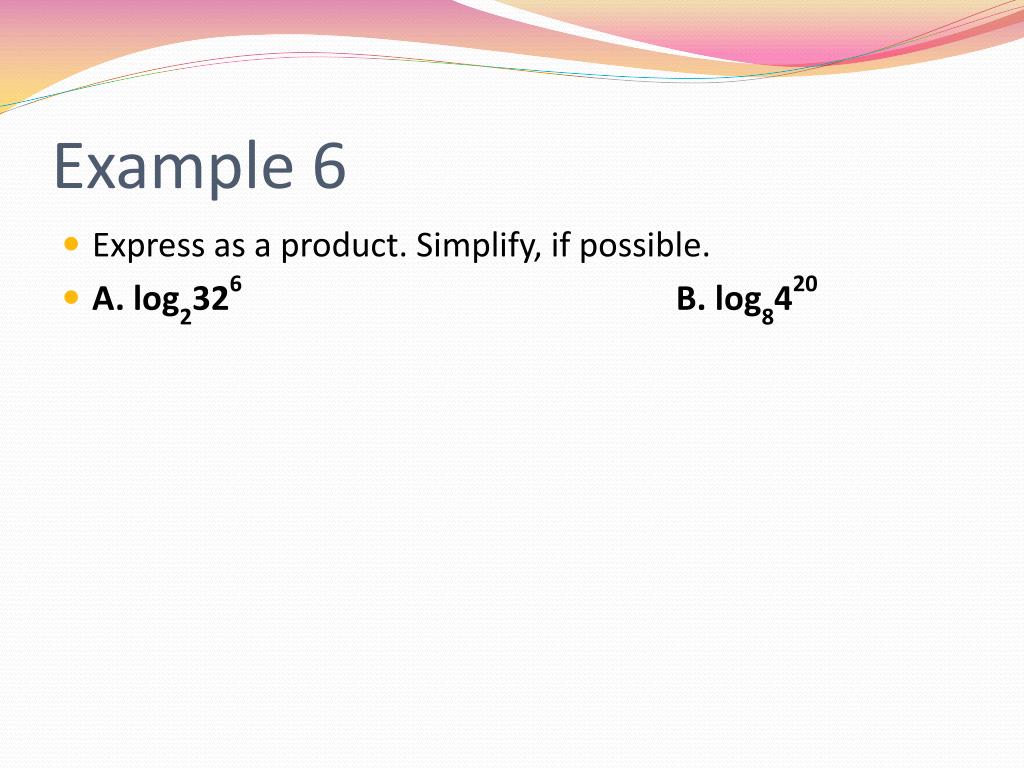 Example 6

Express as a product. Simplify, if possible.

A. $\log_2 32^6$

B. $\log_8 4^{20}$